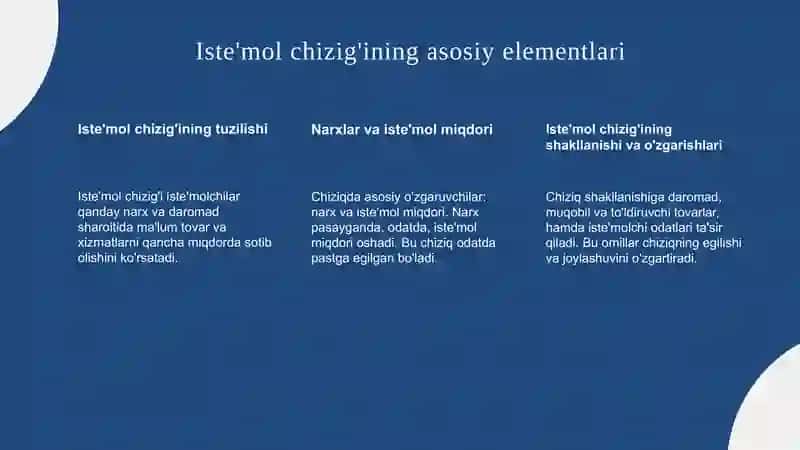 Iste'mol chizig'ining asosiy elementlari

Iste'mol chizig'ining tuzilishi

Iste'mol chizig'i iste'molchilar qanday narx va daromad sharoitida ma'lum tovar va xizmatlarni qancha miqdorda sotib olishini ko'rsatadi.

Narxlar va iste'mol miqdori

Chiziqda asosiy o'zgaruvchilar: narx va iste'mol miqdori. Narx pasayganda, odatda, iste'mol miqdori oshadi. Bu chiziq odatda pastga egilgan bo'ladi.

Iste'mol chizig'ining shakllanishi va o'zgarishlari

Chiziq shakllanishiga daromad, muqobil va to'ldiruvchi tovarlar, hamda iste'molchi odatlari ta'sir qiladi. Bu omillar chiziqning egilishi va joylashuvini o'zgartiradi.